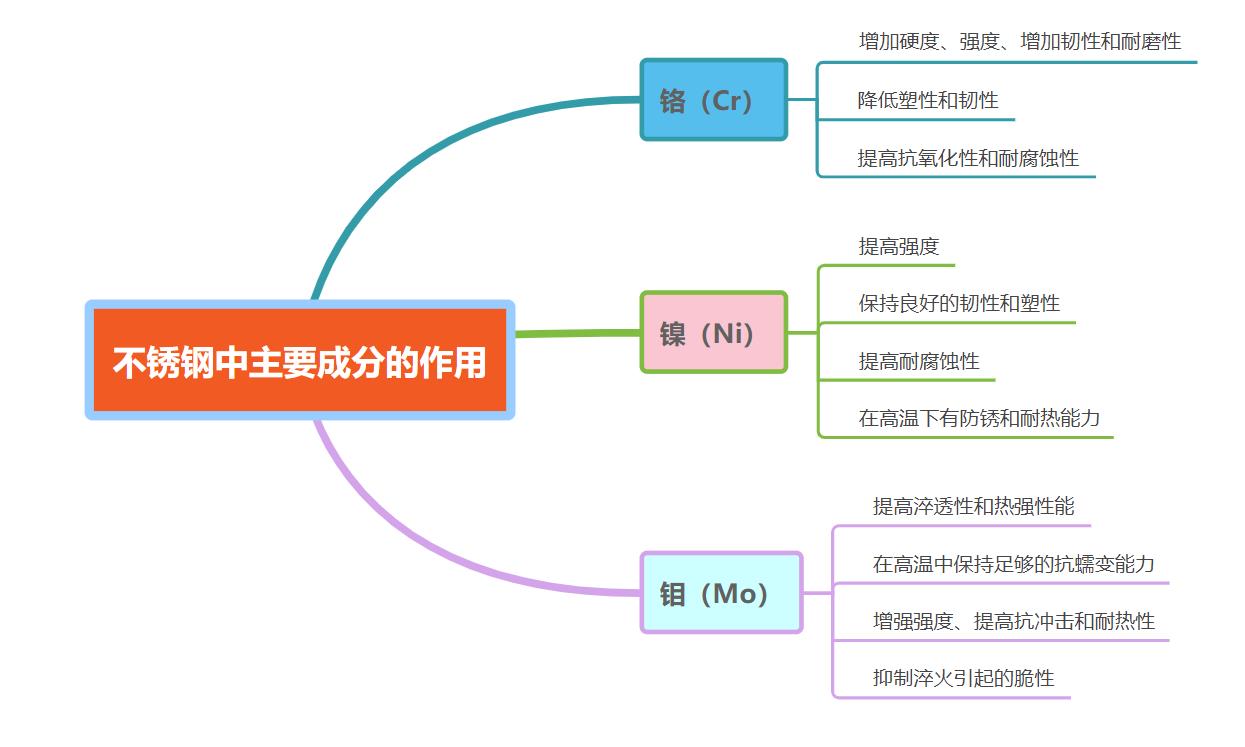 不锈钢中主要成分的作用

铬（Cr）

增加硬度、强度、增加韧性和耐磨性

降低塑性和韧性

提高抗氧化性和耐腐蚀性

镍（Ni）

提高强度

保持良好的韧性和塑性

提高耐腐蚀性

在高温下有防锈和耐热能力

钼（Mo）

提高淬透性和热强性能

在高温中保持足够的抗蠕变能力

增强强度、提高抗冲击和耐热性

抑制淬火引起的脆性